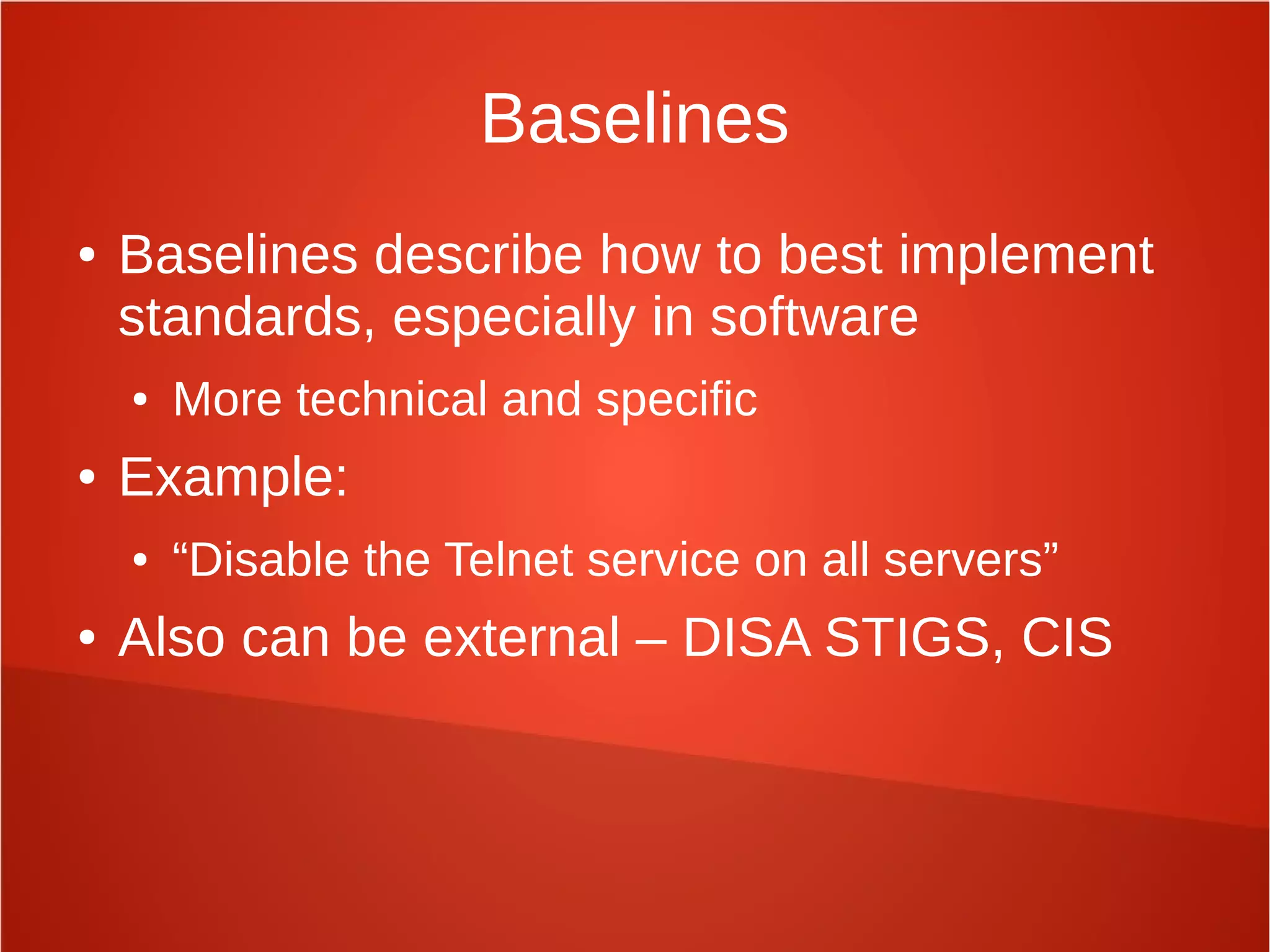 Baselines

• Baselines describe how to best implement standards, especially in software
  • More technical and specific
• Example:
  • “Disable the Telnet service on all servers”
• Also can be external – DISA STIGS, CIS